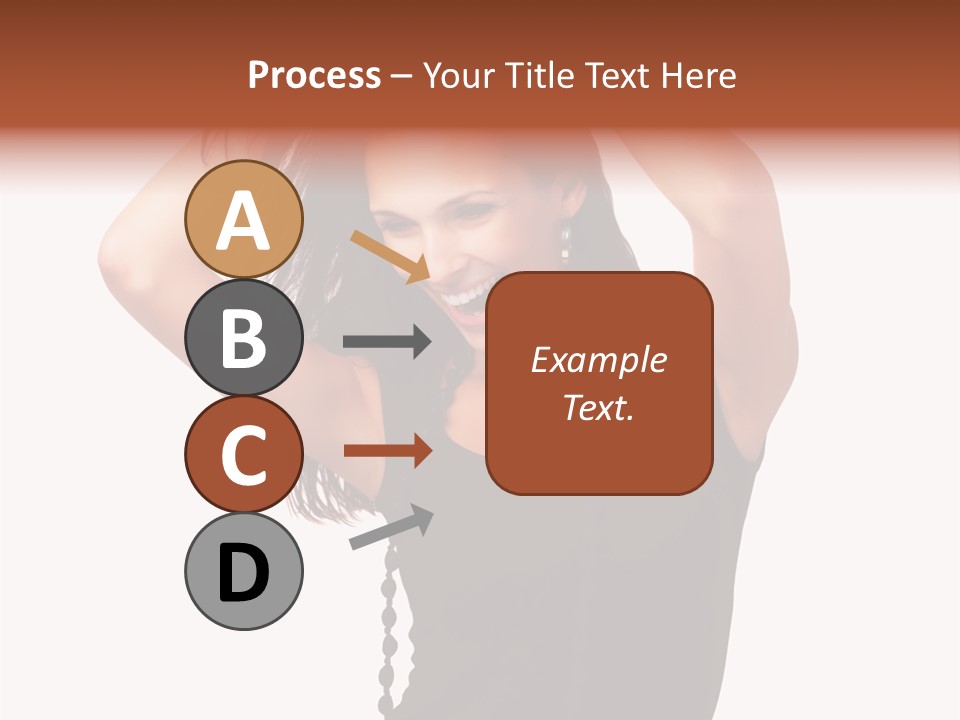 Process – Your Title Text Here

A

B

C

D

Example Text.